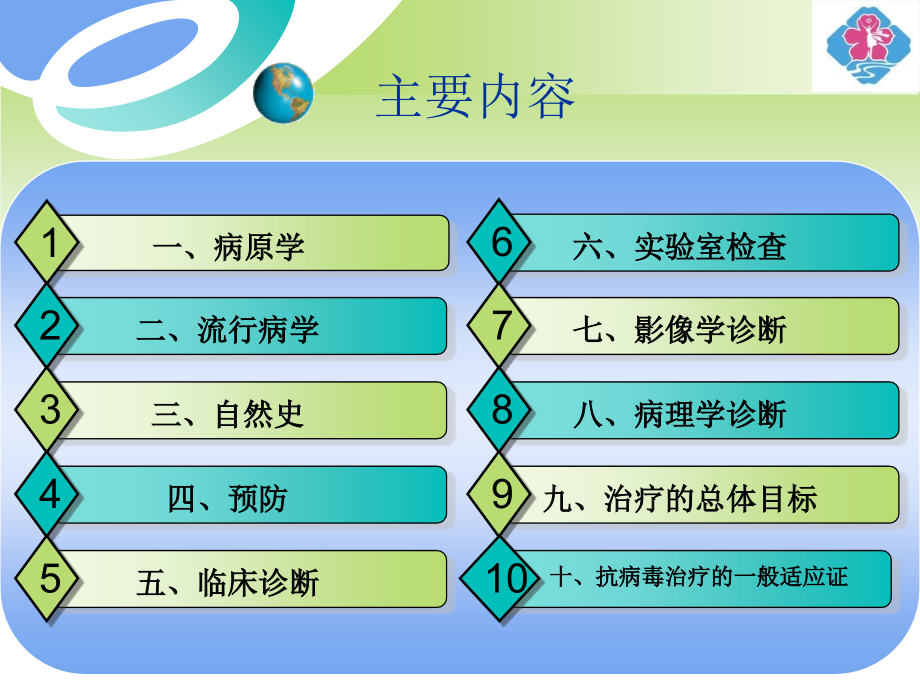 主要内容

1 一、病原学

2 二、流行病学

3 三、自然史

4 四、预防

5 五、临床诊断

6 六、实验室检查

7 七、影像学诊断

8 八、病理学诊断

9 九、治疗的总体目标

10 十、抗病毒治疗的一般适应证